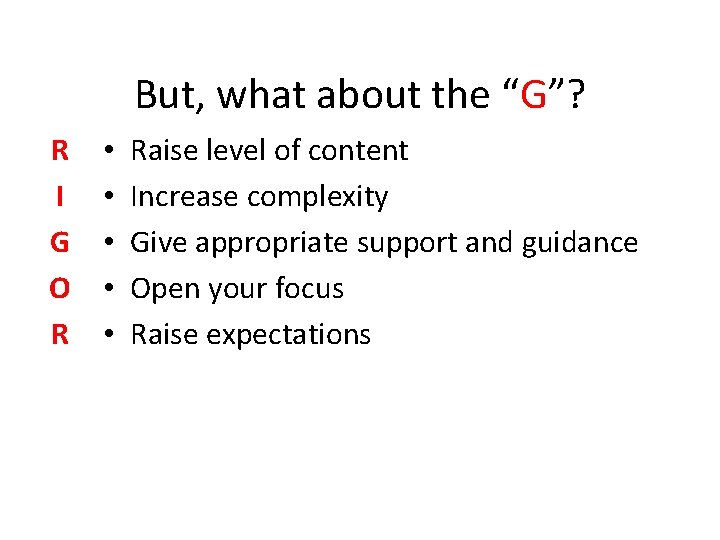 But, what about the “G”?

R • Raise level of content
I • Increase complexity
G • Give appropriate support and guidance
O • Open your focus
R • Raise expectations